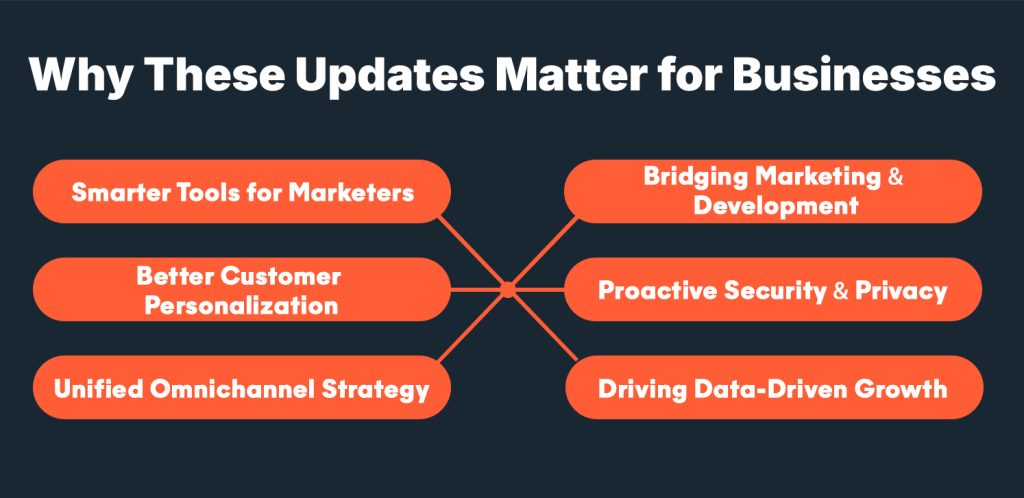 Why These Updates Matter for Businesses

Smarter Tools for Marketers

Better Customer Personalization

Unified Omnichannel Strategy

Bridging Marketing & Development

Proactive Security & Privacy

Driving Data-Driven Growth